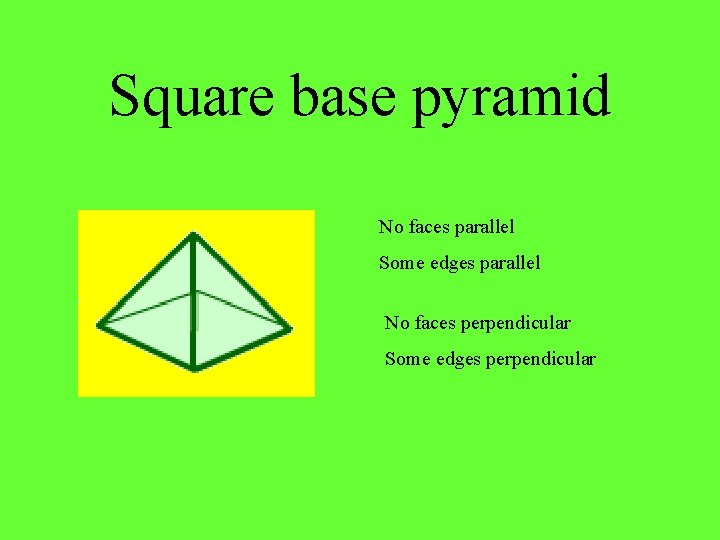 Square base pyramid

No faces parallel

Some edges parallel

No faces perpendicular

Some edges perpendicular